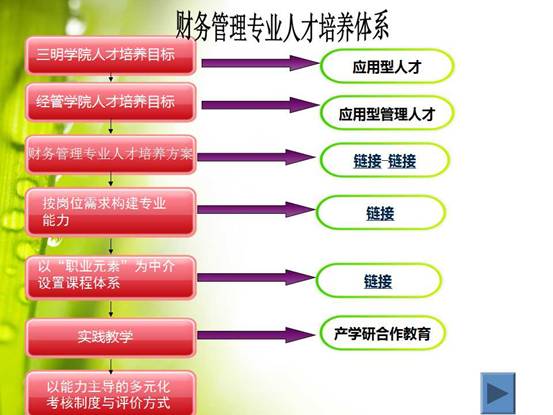 财务管理专业人才培养体系

三明学院人才培养目标

应用型人才

经管学院人才培养目标

应用型管理人才

财务管理专业人才培养方案

链接 链接

按岗位需求构建专业能力

链接

以“职业元素”为中介设置课程体系

链接

实践教学

产学研合作教育

以能力主导的多元化考核制度与评价方式